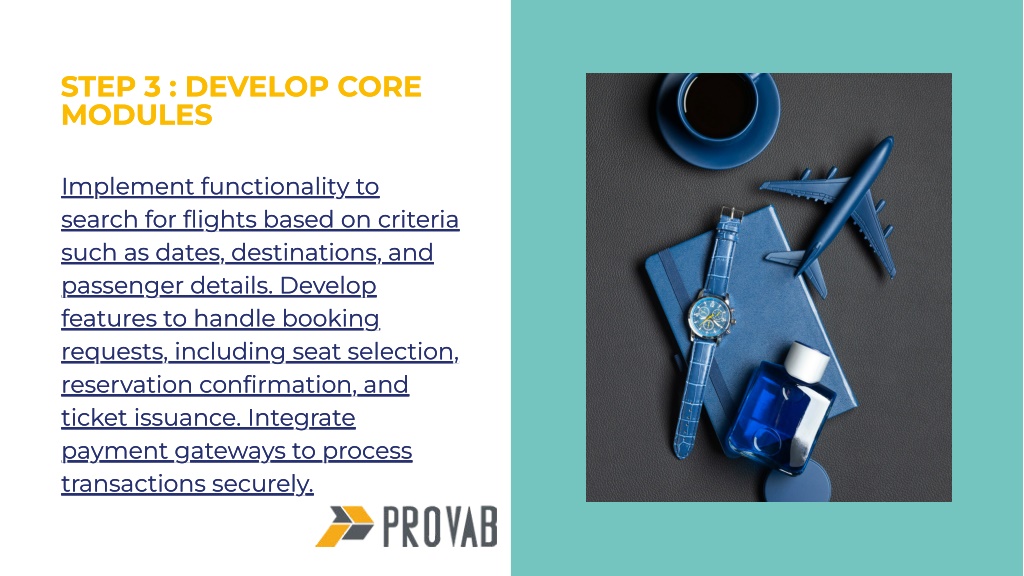 STEP 3 : DEVELOP CORE MODULES

Implement functionality to search for flights based on criteria such as dates, destinations, and passenger details. Develop features to handle booking requests, including seat selection, reservation confirmation, and ticket issuance. Integrate payment gateways to process transactions securely.

PROVAB